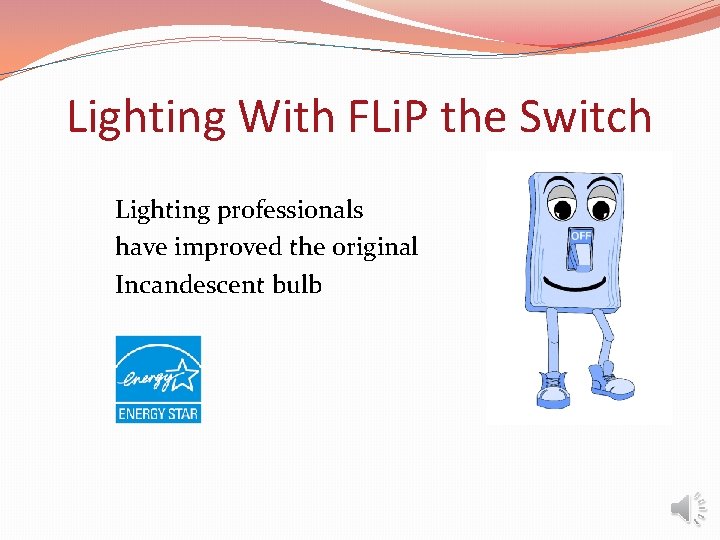 Lighting With FLiP the Switch

Lighting professionals have improved the original Incandescent bulb

energy

ENERGY STAR

OFF